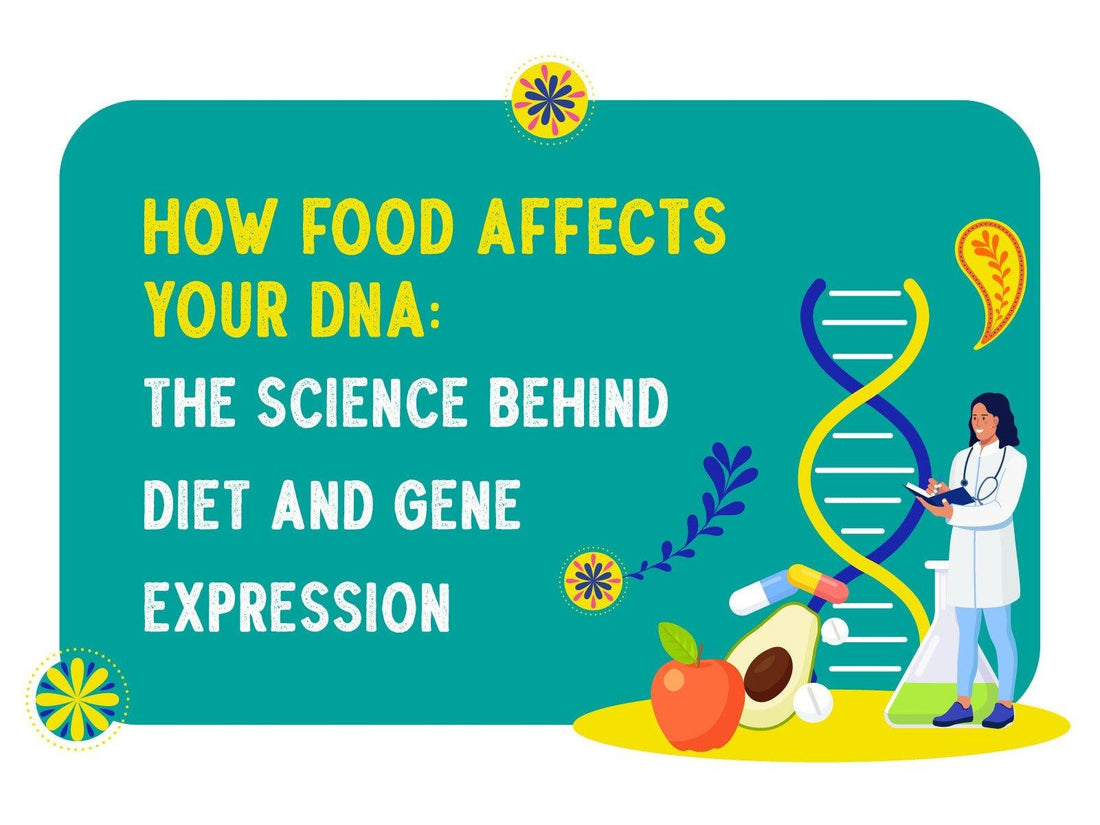 HOW FOOD AFFECTS YOUR DNA:
THE SCIENCE BEHIND DIET AND GENE EXPRESSION